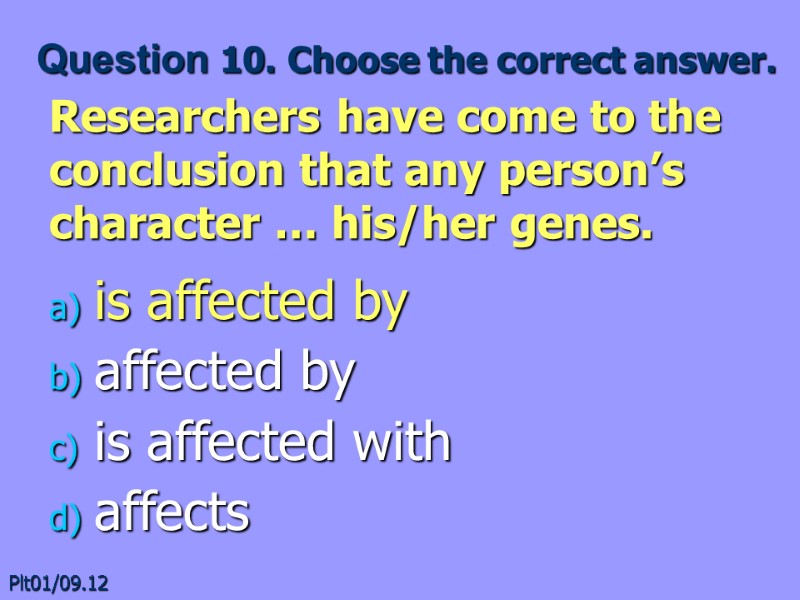 Question 10. Choose the correct answer.

Researchers have come to the conclusion that any person's character … his/her genes.

a) is affected by
b) affected by
c) is affected with
d) affects

Plt01/09.12